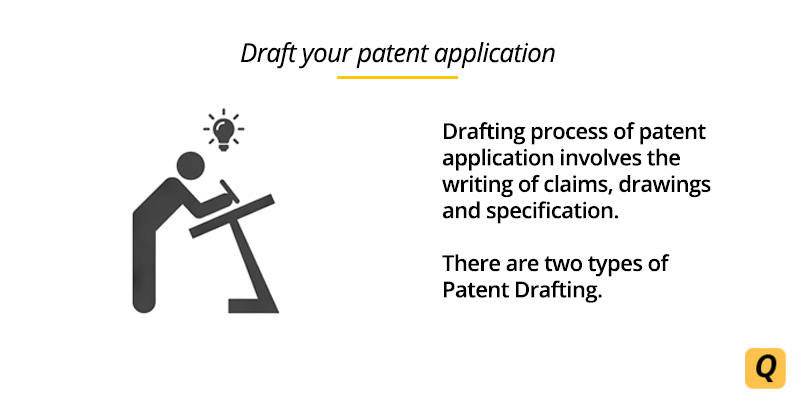 Draft your patent application

Drafting process of patent application involves the writing of claims, drawings and specification.

There are two types of Patent Drafting.

Q